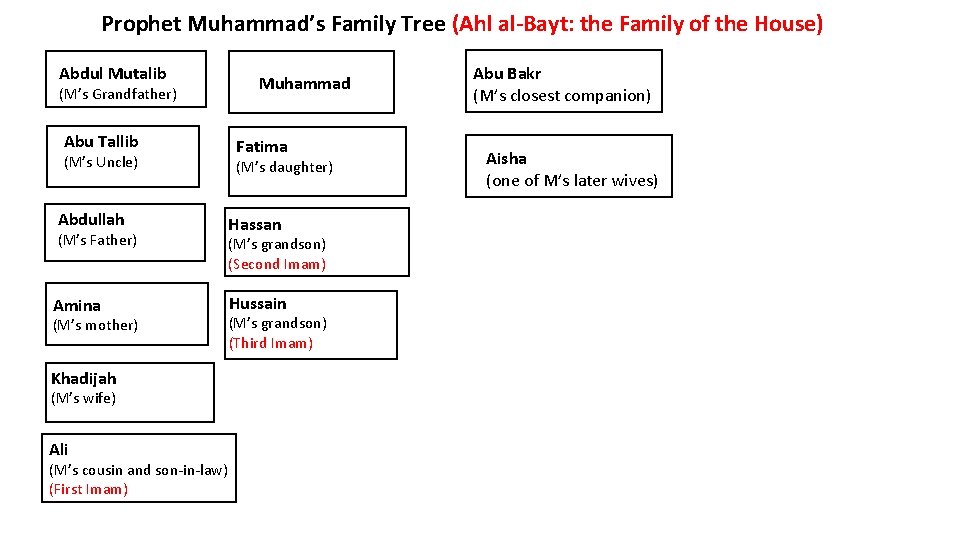 Prophet Muhammad's Family Tree (Ahl al-Bayt: the Family of the House)

Abdul Mutalib
(M's Grandfather)

Abu Tallib
(M's Uncle)

Abdullah
(M's Father)

Amina
(M's mother)

Khadijah
(M's wife)

Ali
(M's cousin and son-in-law)
(First Imam)

Muhammad

Fatima
(M's daughter)

Hassan
(M's grandson)
(Second Imam)

Hussain
(M's grandson)
(Third Imam)

Abu Bakr
(M's closest companion)

Aisha
(one of M's later wives)